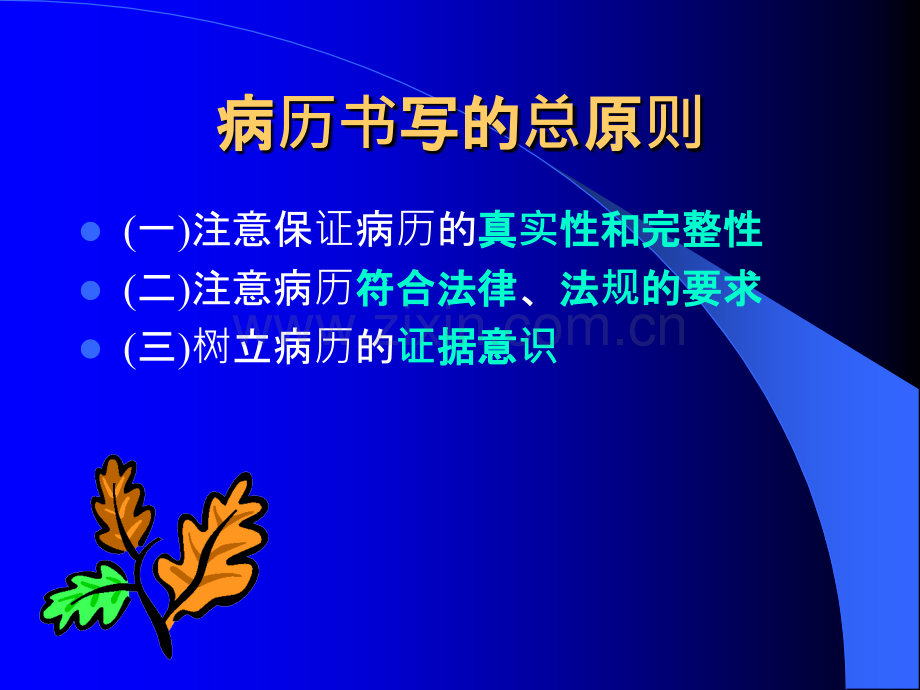 病历书写的总原则

- (一)注意保证病历的真实性和完整性
- (二)注意病历符合法律、法规的要求
- (三)树立病历的证据意识

www.zixin.com.cn